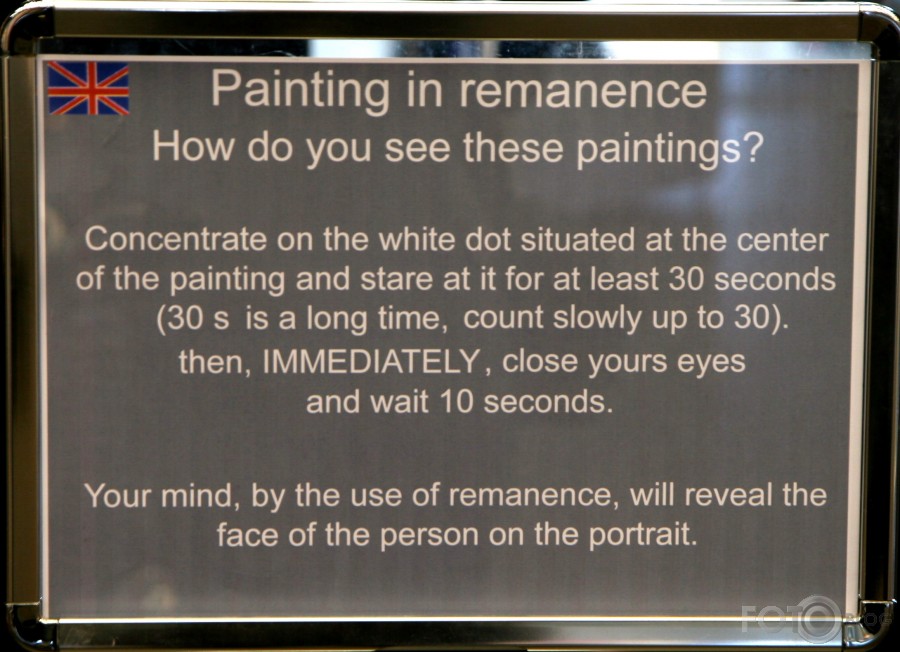 Painting in remanence
How do you see these paintings?

Concentrate on the white dot situated at the center of the painting and stare at it for at least 30 seconds (30 s is a long time, count slowly up to 30). then, IMMEDIATELY, close yours eyes and wait 10 seconds.

Your mind, by the use of remanence, will reveal the face of the person on the portrait.

FOTO